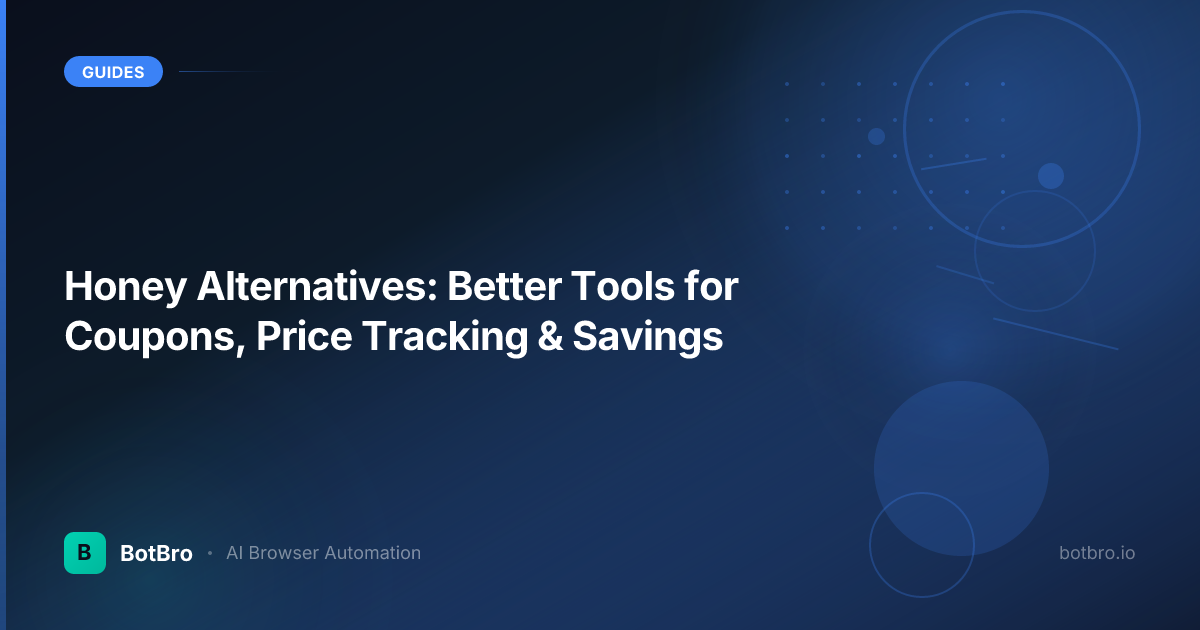 GUIDES

Honey Alternatives: Better Tools for Coupons, Price Tracking & Savings

B

BotBro • AI Browser Automation

botbro.io